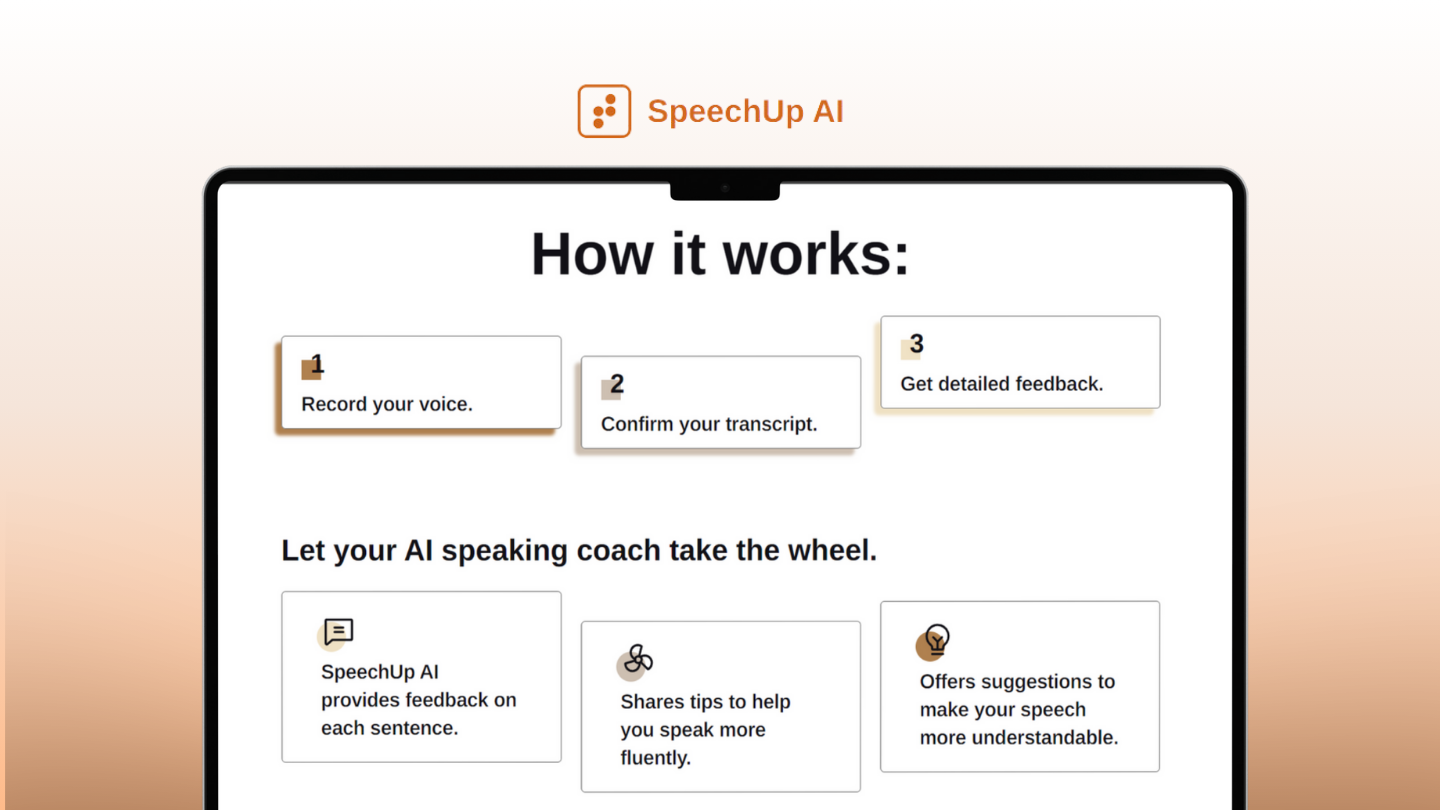 SpeechUp AI

How it works:

1
Record your voice.

2
Confirm your transcript.

3
Get detailed feedback.

Let your AI speaking coach take the wheel.

SpeechUp AI provides feedback on each sentence.

Shares tips to help you speak more fluently.

Offers suggestions to make your speech more understandable.